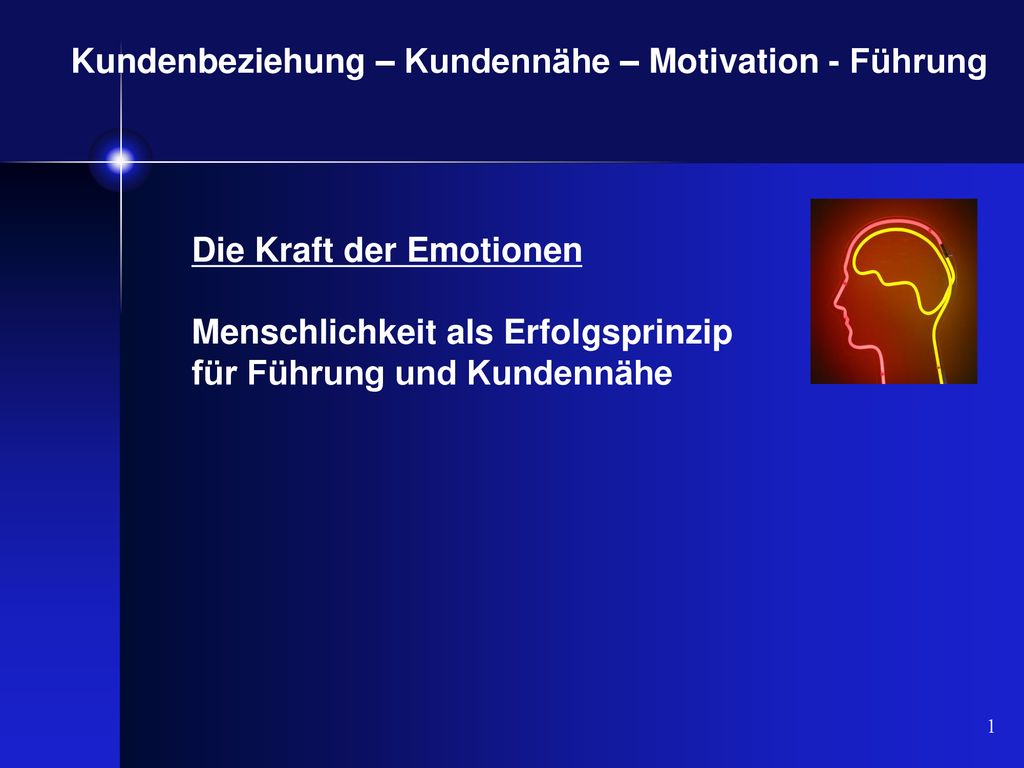 Kundenbeziehung – Kundennähe – Motivation - Führung

Die Kraft der Emotionen

Menschlichkeit als Erfolgsprinzip für Führung und Kundennähe

1